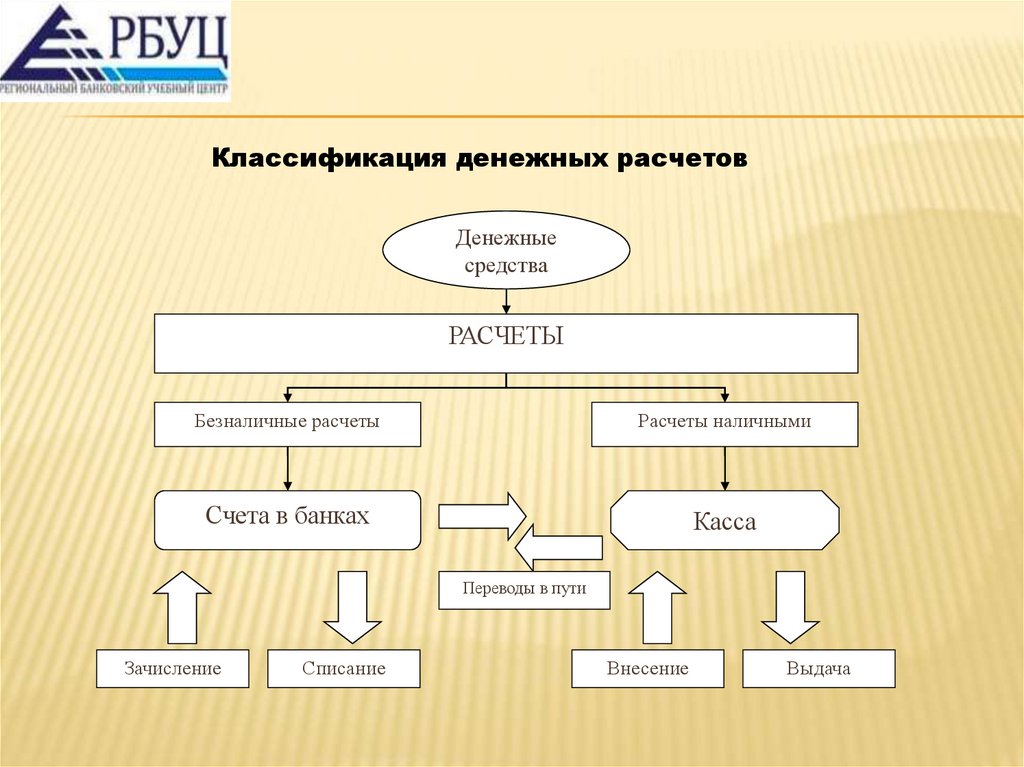 РБУЦ
РЕГИОНАЛЬНЫЙ БАНКОВСКИЙ УЧЕБНЫЙ ЦЕНТР

Классификация денежных расчетов

Денежные средства

РАСЧЕТЫ

Безналичные расчеты

Расчеты наличными

Счета в банках

Касса

Переводы в пути

Зачисление

Списание

Внесение

Выдача